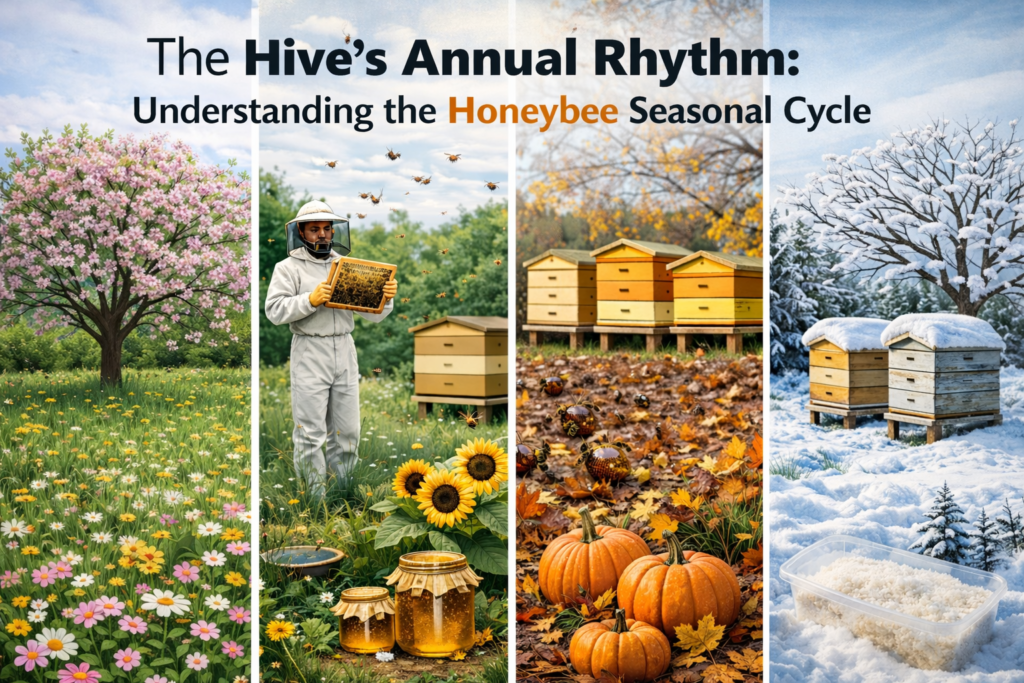 The Hive's Annual Rhythm:
Understanding the Honeybee Seasonal Cycle